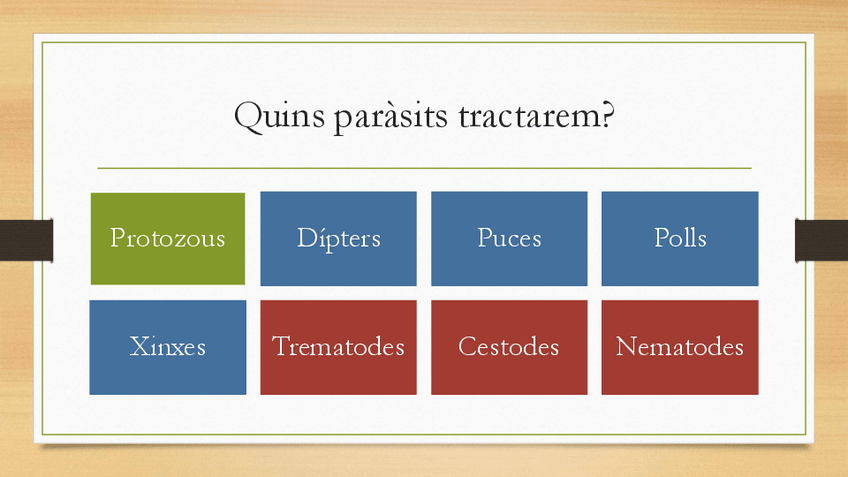 Quins paràsits tractarem?

Protozous

Dípters

Puces

Polls

Xinxes

Trematodes

Cestodes

Nematodes